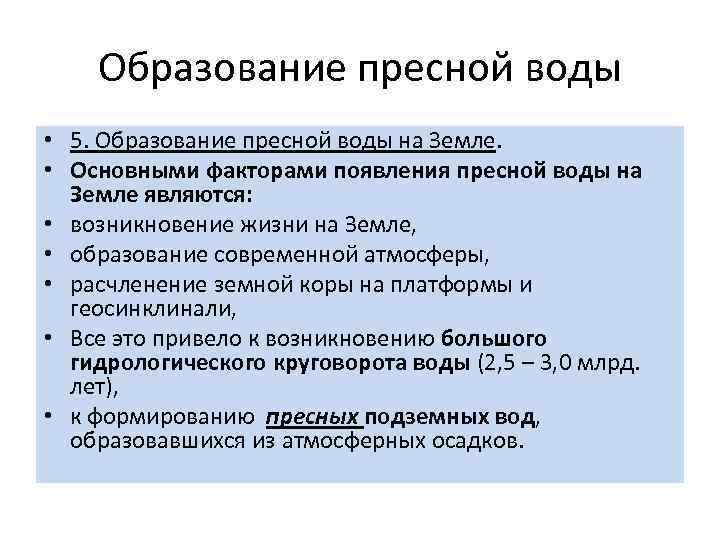 Образование пресной воды

• 5. Образование пресной воды на Земле.
• Основными факторами появления пресной воды на Земле являются:
• возникновение жизни на Земле,
• образование современной атмосферы,
• расчленение земной коры на платформы и геосинклинали,
• Все это привело к возникновению большого гидрологического круговорота воды (2,5 – 3,0 млрд. лет),
• к формированию пресных подземных вод, образовавшихся из атмосферных осадков.